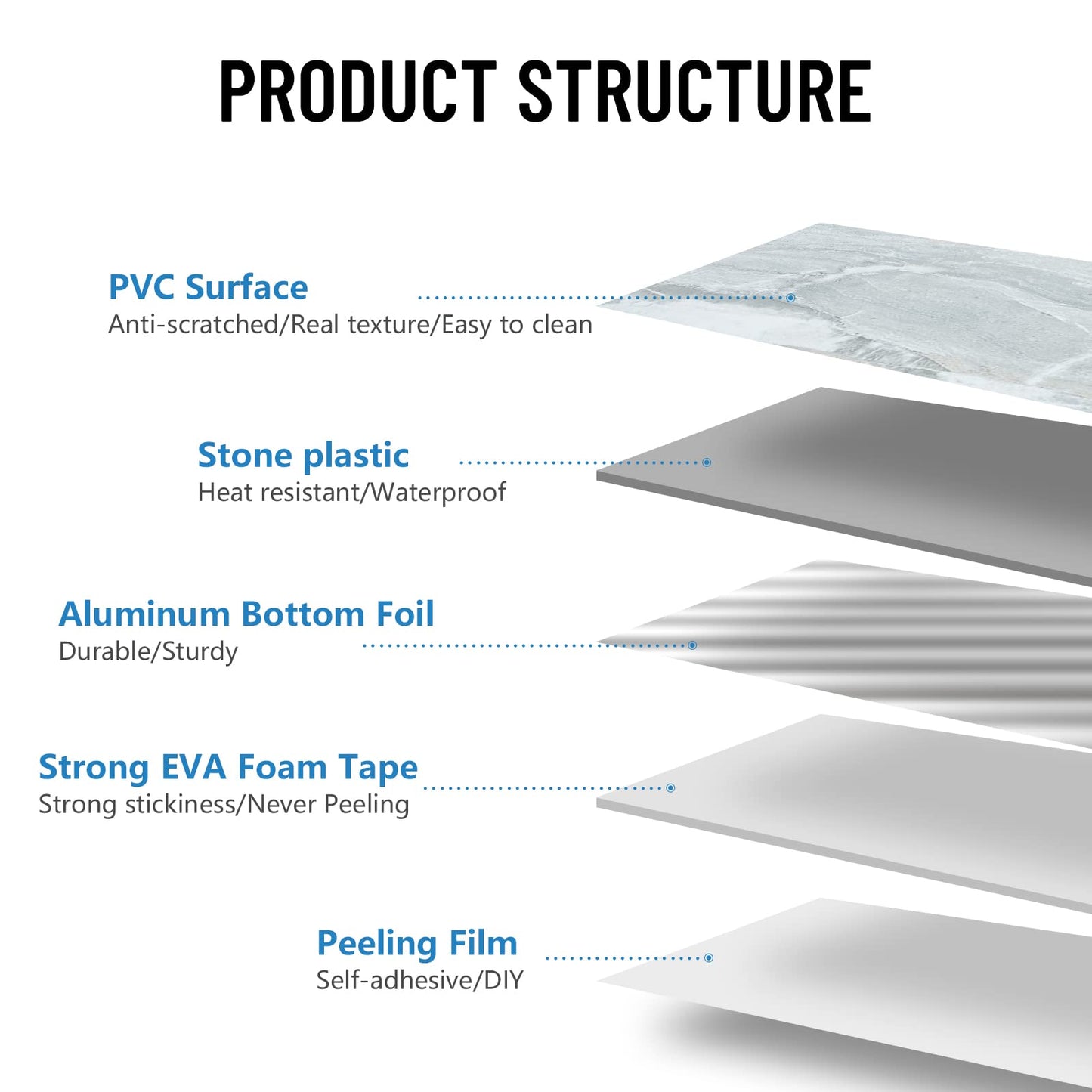 PRODUCT STRUCTURE

PVC Surface
Anti-scratched/Real texture/Easy to clean

Stone plastic
Heat resistant/Waterproof

Aluminum Bottom Foil
Durable/Sturdy

Strong EVA Foam Tape
Strong stickiness/Never Peeling

Peeling Film
Self-adhesive/DIY